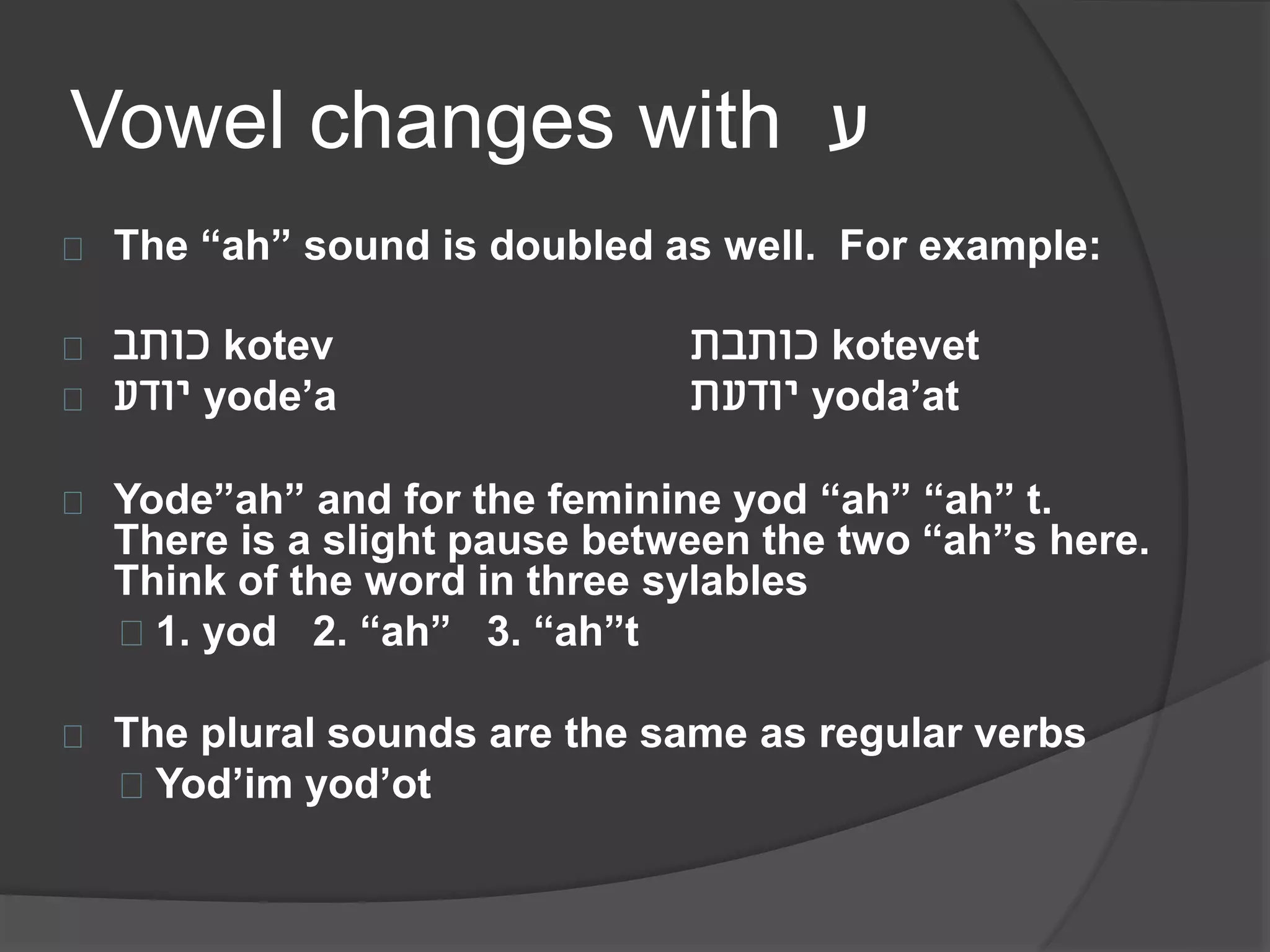 Vowel changes with ע

The “ah” sound is doubled as well. For example:

כותב kotev כותבת kotevet
יודע yode’a יודעת yoda’at

Yode”ah” and for the feminine yod “ah” “ah” t. There is a slight pause between the two “ah”s here. Think of the word in three sylables
1. yod 2. “ah” 3. “ah”t

The plural sounds are the same as regular verbs
Yod’im yod’ot